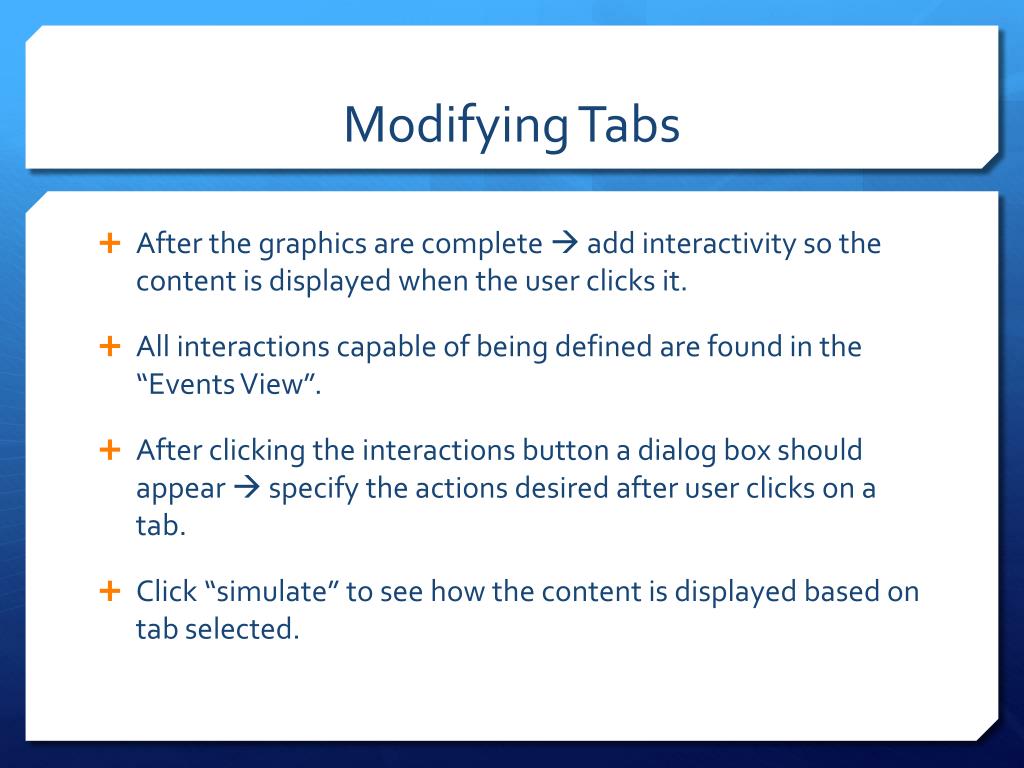 Modifying Tabs

+ After the graphics are complete → add interactivity so the content is displayed when the user clicks it.

+ All interactions capable of being defined are found in the "Events View".

+ After clicking the interactions button a dialog box should appear → specify the actions desired after user clicks on a tab.

+ Click "simulate" to see how the content is displayed based on tab selected.